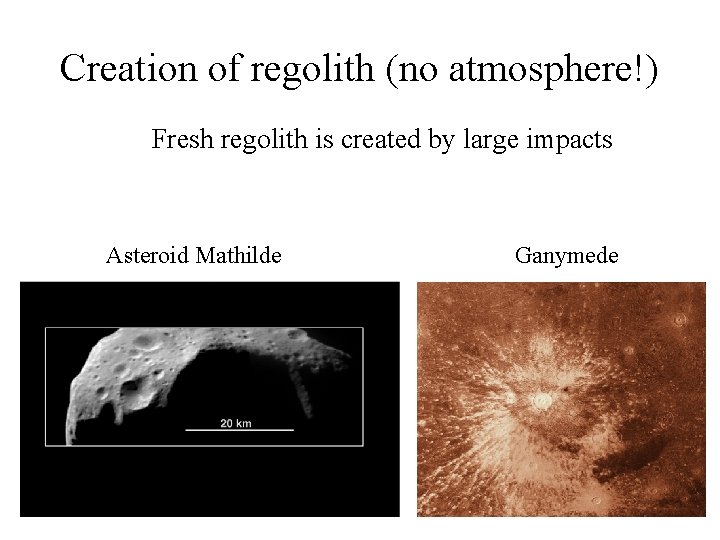 Creation of regolith (no atmosphere!)

Fresh regolith is created by large impacts

Asteroid Mathilde

20 km

Ganymede